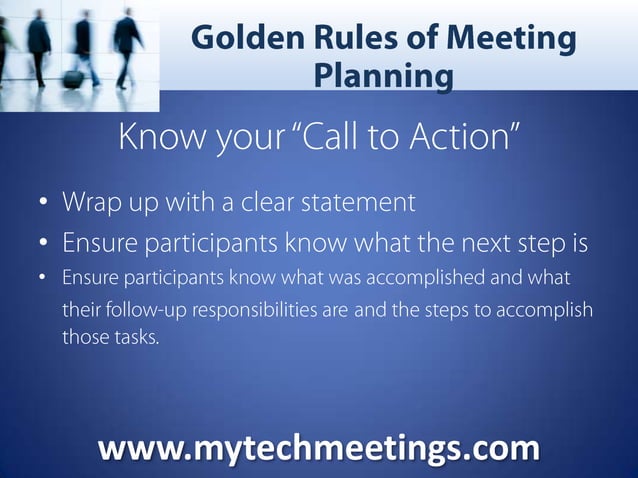 Golden Rules of Meeting Planning

Know your “Call to Action”

• Wrap up with a clear statement
• Ensure participants know what the next step is
• Ensure participants know what was accomplished and what their follow-up responsibilities are and the steps to accomplish those tasks.

www.mytechmeetings.com